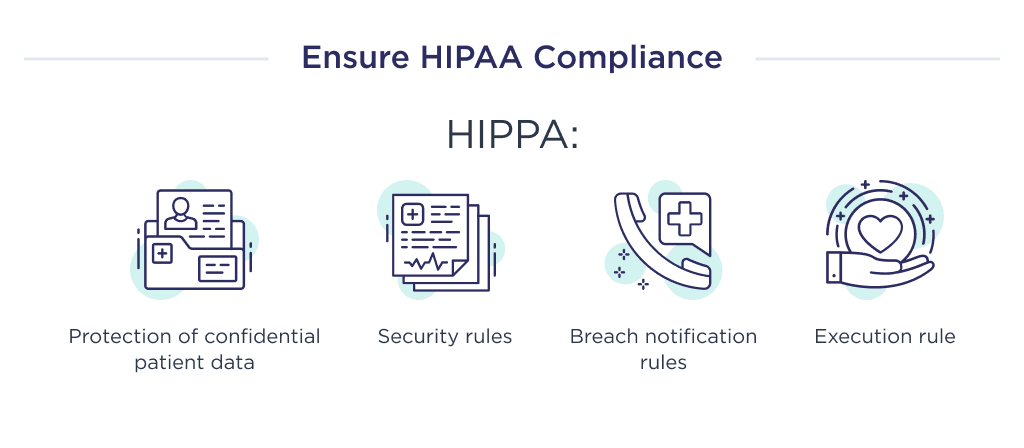 Ensure HIPAA Compliance

HIPPA:

Protection of confidential patient data

Security rules

Breach notification rules

Execution rule